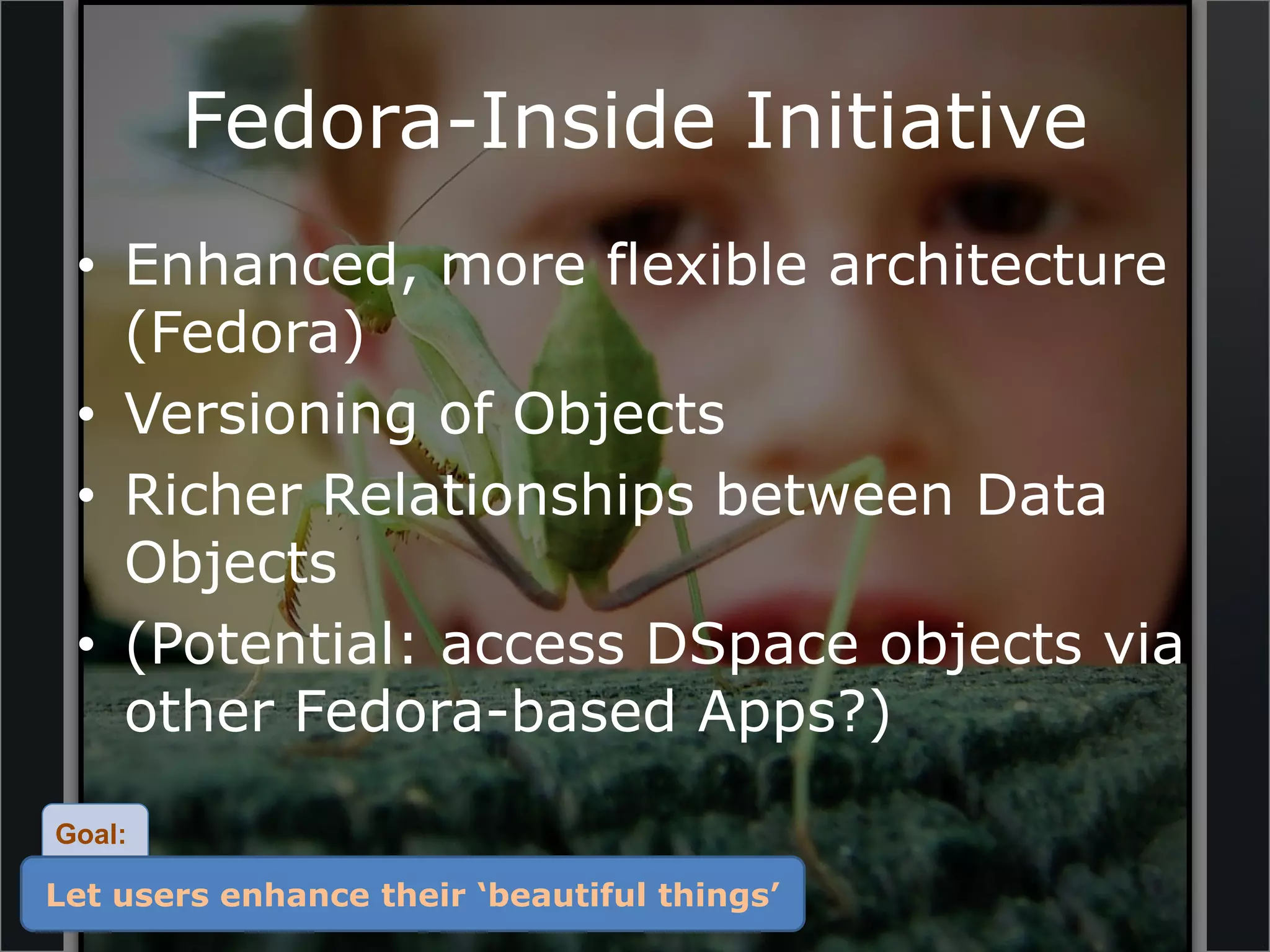 Fedora-Inside Initiative

• Enhanced, more flexible architecture (Fedora)
• Versioning of Objects
• Richer Relationships between Data Objects
• (Potential: access DSpace objects via other Fedora-based Apps?)

Goal:

Let users enhance their ‘beautiful things’